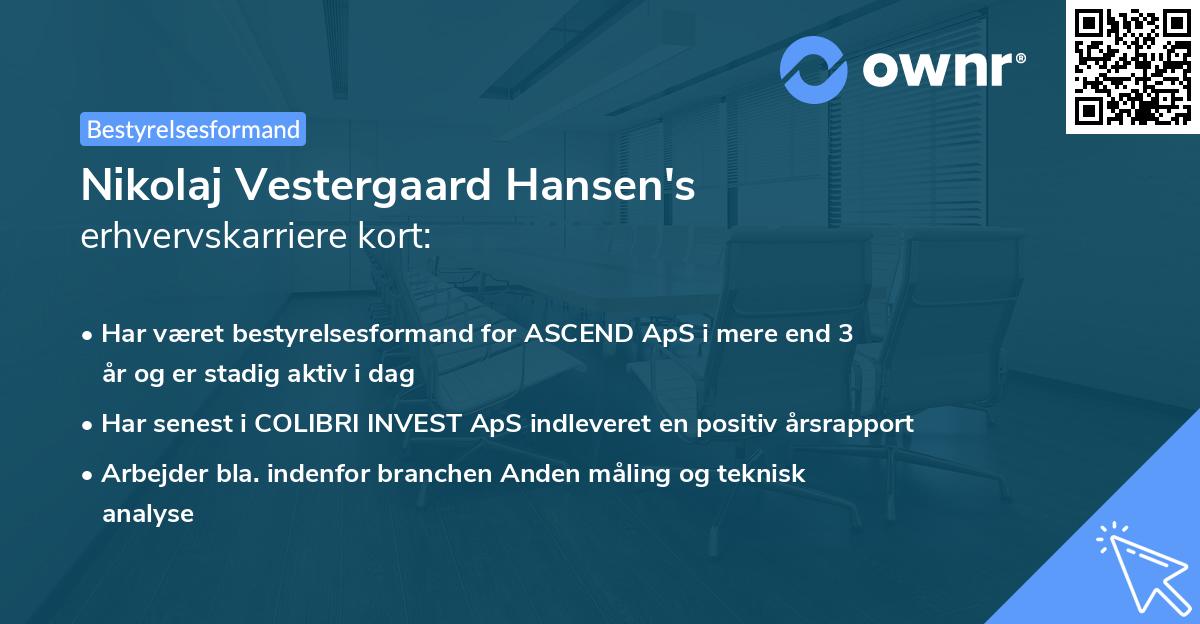 ownr®

Bestyrelsesformand

Nikolaj Vestergaard Hansen's erhvervskarriere kort:

• Har været bestyrelsesformand for ASCEND ApS i mere end 3 år og er stadig aktiv i dag

• Har senest i COLIBRI INVEST ApS indleveret en positiv årsrapport

• Arbejder bla. indenfor branchen Anden måling og teknisk analyse